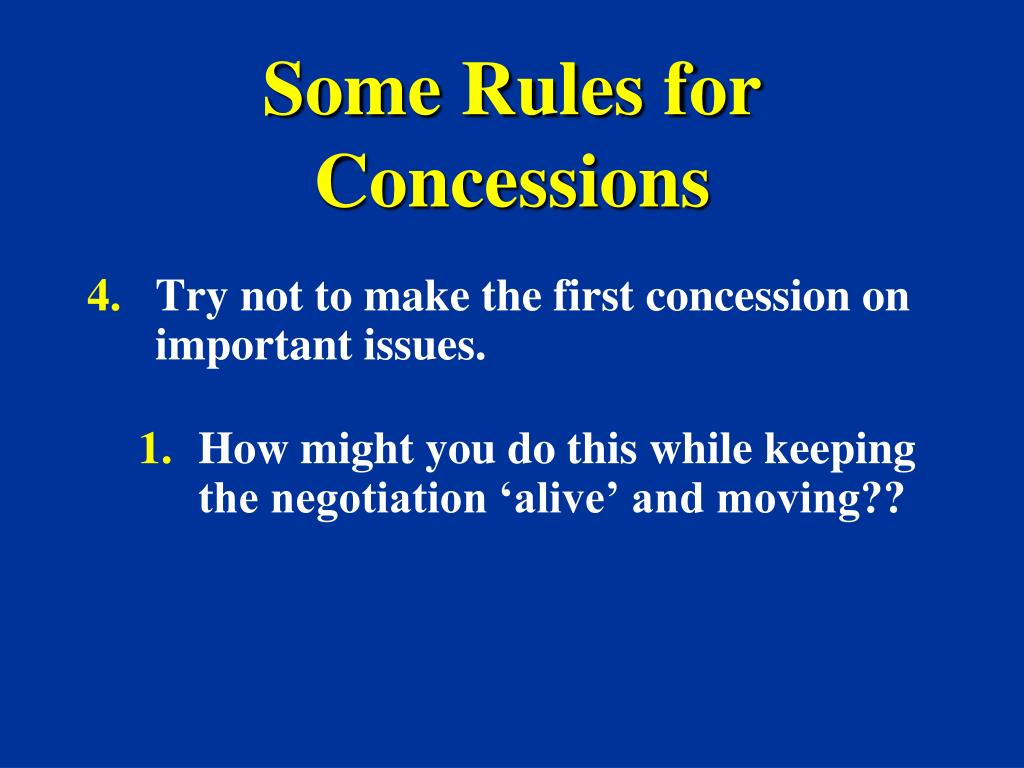 Some Rules for Concessions

4. Try not to make the first concession on important issues.

1. How might you do this while keeping the negotiation ‘alive’ and moving??